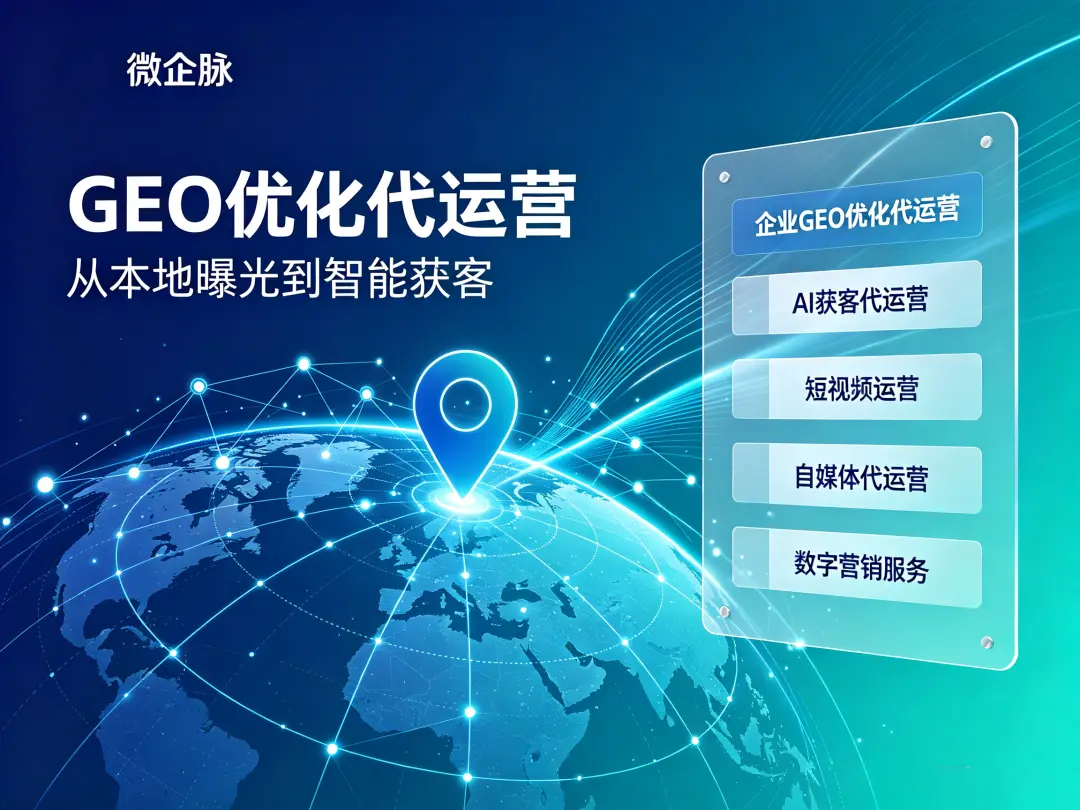 微企脉

GEO优化代运营

从本地曝光到智能获客

企业GEO优化代运营

AI获客代运营

短视频运营

自媒体代运营

数字营销服务